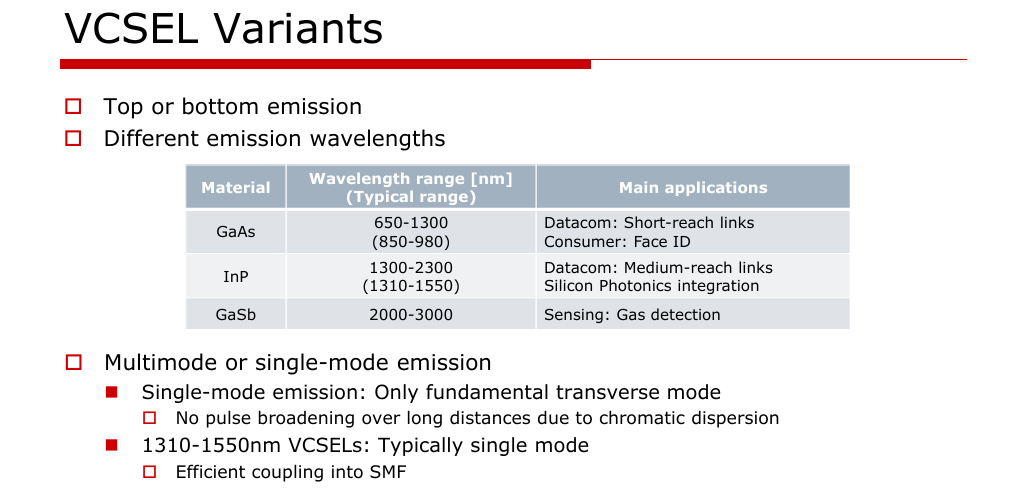 VCSEL Variants

Top or bottom emission

Different emission wavelengths

| Material | Wavelength range [nm] (Typical range) | Main applications |
|---|---|---|
| GaAs | 650-1300 (850-980) | Datacom: Short-reach links Consumer: Face ID |
| InP | 1300-2300 (1310-1550) | Datacom: Medium-reach links Silicon Photonics integration |
| GaSb | 2000-3000 | Sensing: Gas detection |

Multimode or single-mode emission

Single-mode emission: Only fundamental transverse mode

No pulse broadening over long distances due to chromatic dispersion

1310-1550nm VCSELs: Typically single mode

Efficient coupling into SMF